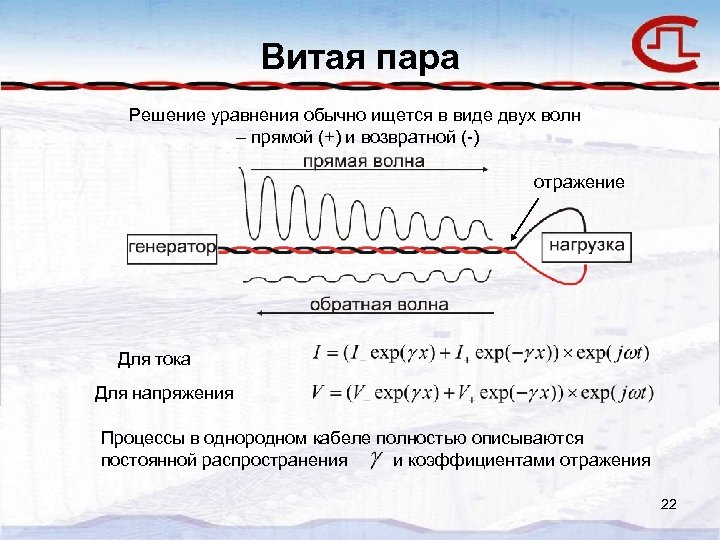 Витая пара

Решение уравнения обычно ищется в виде двух волн – прямой (+) и возвратной (-)

прямая волна

отражение

генератор

нагрузка

обратная волна

Для тока $I = (I_{-} \exp(\gamma x) + I_{+} \exp(-\gamma x)) \times \exp(j\omega t)$

Для напряжения $V = (V_{-} \exp(\gamma x) + V_{+} \exp(-\gamma x)) \times \exp(j\omega t)$

Процессы в однородном кабеле полностью описываются постоянной распространения $\gamma$ и коэффициентами отражения

22